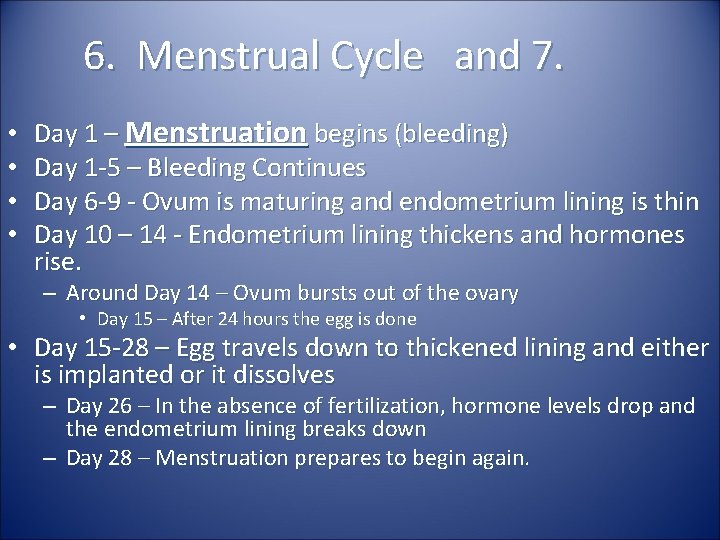 6. Menstrual Cycle and 7.

• Day 1 – Menstruation begins (bleeding)
• Day 1-5 – Bleeding Continues
• Day 6-9 - Ovum is maturing and endometrium lining is thin
• Day 10 – 14 - Endometrium lining thickens and hormones rise.
  – Around Day 14 – Ovum bursts out of the ovary
    • Day 15 – After 24 hours the egg is done
• Day 15-28 – Egg travels down to thickened lining and either is implanted or it dissolves
  – Day 26 – In the absence of fertilization, hormone levels drop and the endometrium lining breaks down
  – Day 28 – Menstruation prepares to begin again.